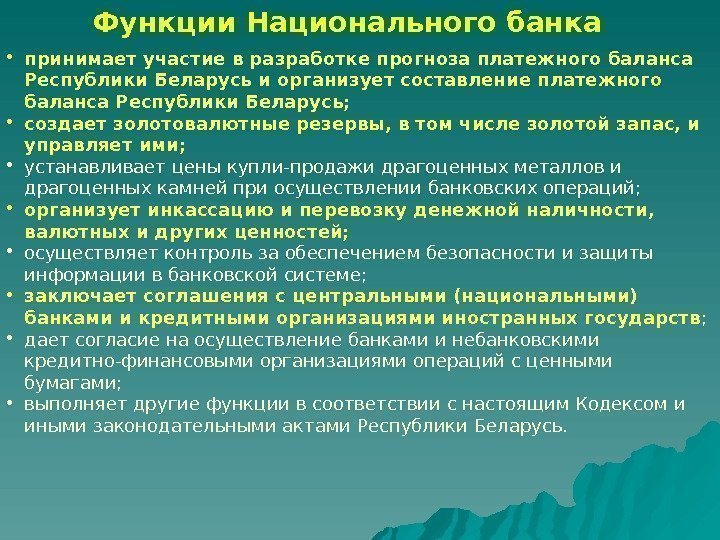 Функции Национального банка

• принимает участие в разработке прогноза платежного баланса Республики Беларусь и организует составление платежного баланса Республики Беларусь;
• создает золотовалютные резервы, в том числе золотой запас, и управляет ими;
• устанавливает цены купли-продажи драгоценных металлов и драгоценных камней при осуществлении банковских операций;
• организует инкассацию и перевозку денежной наличности, валютных и других ценностей;
• осуществляет контроль за обеспечением безопасности и защиты информации в банковской системе;
• заключает соглашения с центральными (национальными) банками и кредитными организациями иностранных государств;
• дает согласие на осуществление банками и небанковскими кредитно-финансовыми организациями операций с ценными бумагами;
• выполняет другие функции в соответствии с настоящим Кодексом и иными законодательными актами Республики Беларусь.